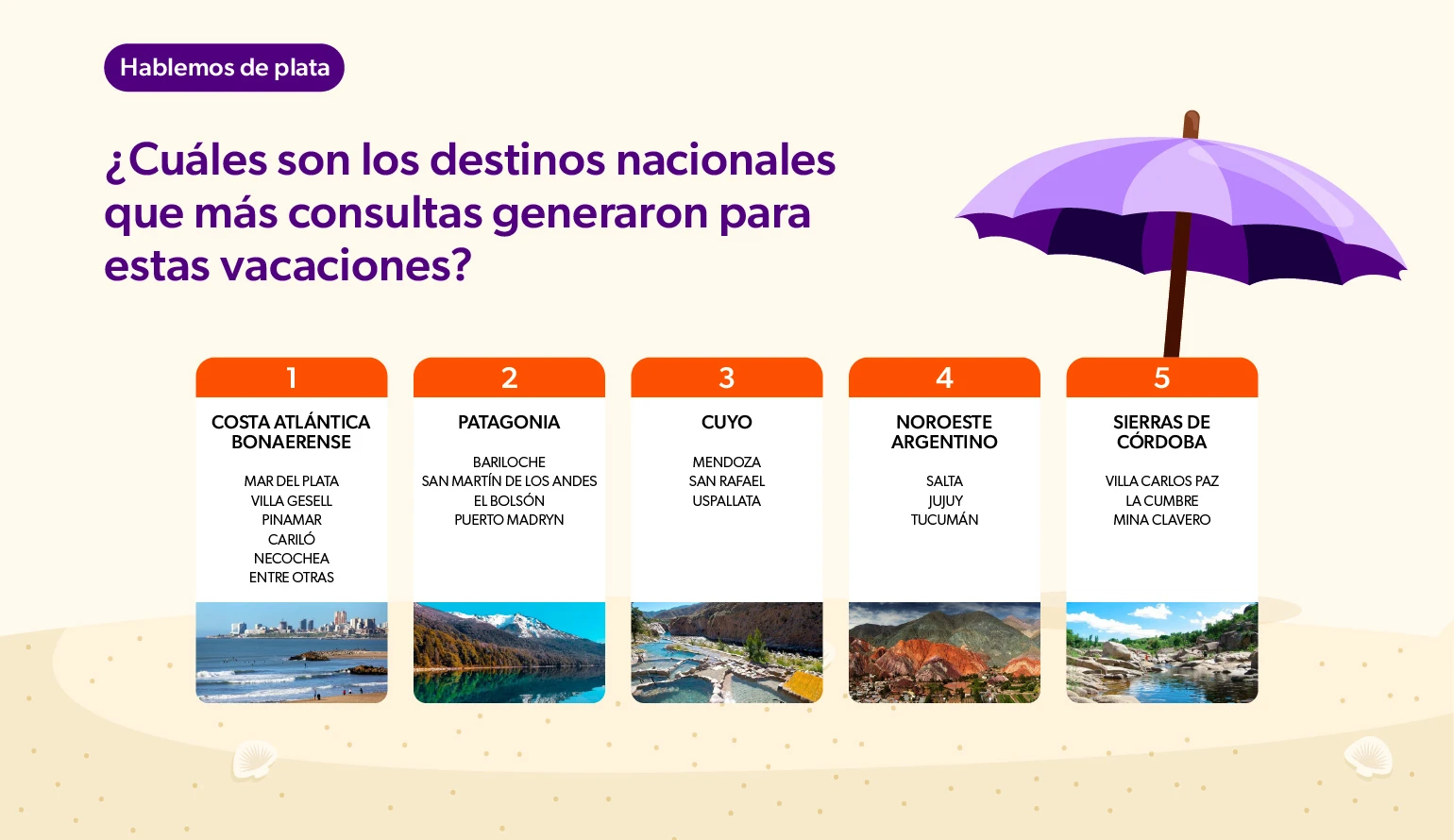 Hablemos de plata

¿Cuáles son los destinos nacionales que más consultas generaron para estas vacaciones?

1
COSTA ATLÁNTICA BONAERENSE
MAR DEL PLATA
VILLA GESELL
PINAMAR
CARILÓ
NECOCHEA
ENTRE OTRAS

2
PATAGONIA
BARILOCHE
SAN MARTÍN DE LOS ANDES
EL BOLSÓN
PUERTO MADRYN

3
CUYO
MENDOZA
SAN RAFAEL
USPALLATA

4
NOROESTE ARGENTINO
SALTA
JUJUY
TUCUMÁN

5
SIERRAS DE CÓRDOBA
VILLA CARLOS PAZ
LA CUMBRE
MINA CLAVERO